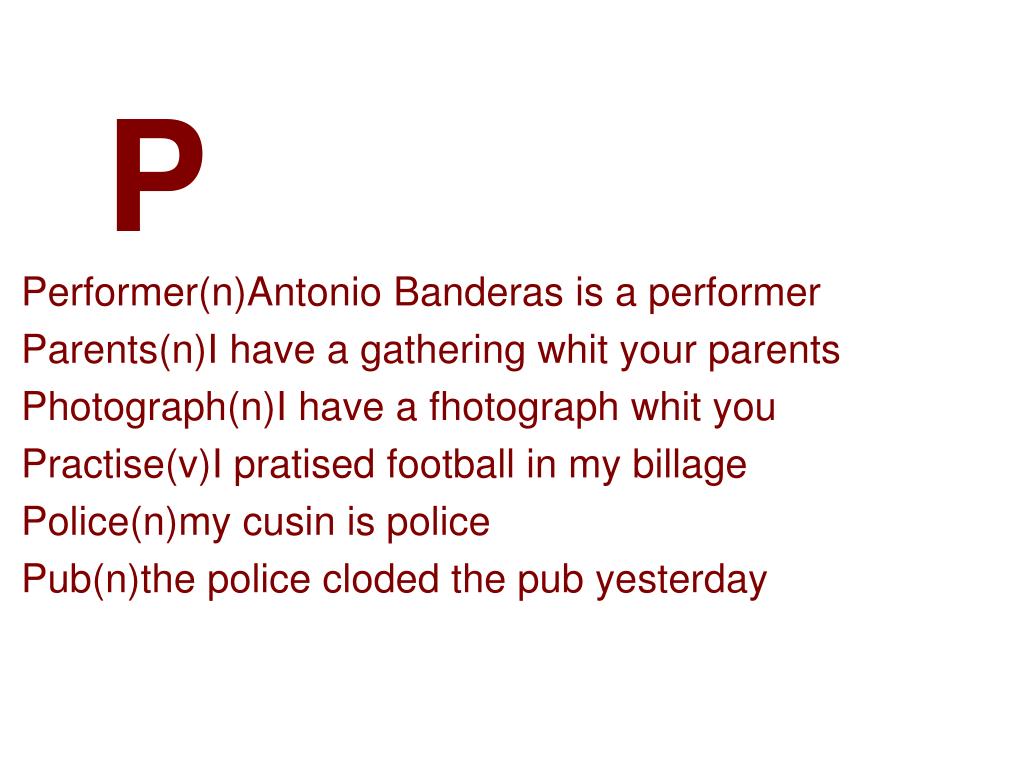 P

Performer(n)Antonio Banderas is a performer
Parents(n)I have a gathering whit your parents
Photograph(n)I have a fhotograph whit you
Practise(v)I pratised football in my billage
Police(n)my cusin is police
Pub(n)the police cloded the pub yesterday